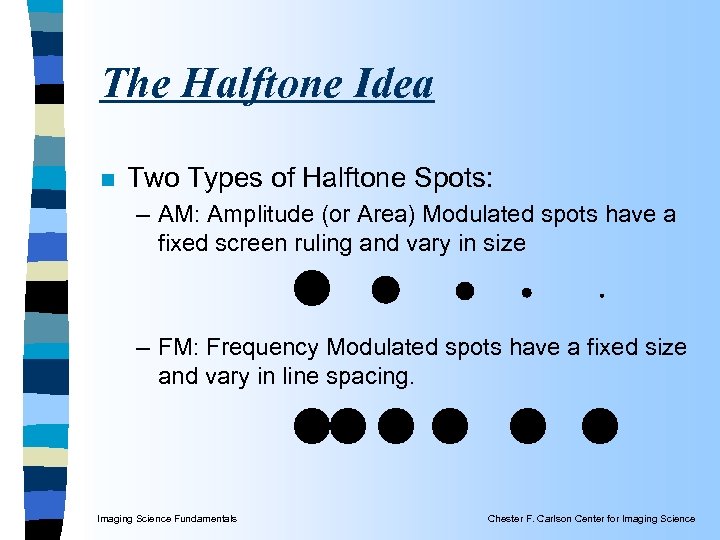 The Halftone Idea

Two Types of Halftone Spots:

– AM: Amplitude (or Area) Modulated spots have a fixed screen ruling and vary in size

– FM: Frequency Modulated spots have a fixed size and vary in line spacing.

Imaging Science Fundamentals

Chester F. Carlson Center for Imaging Science